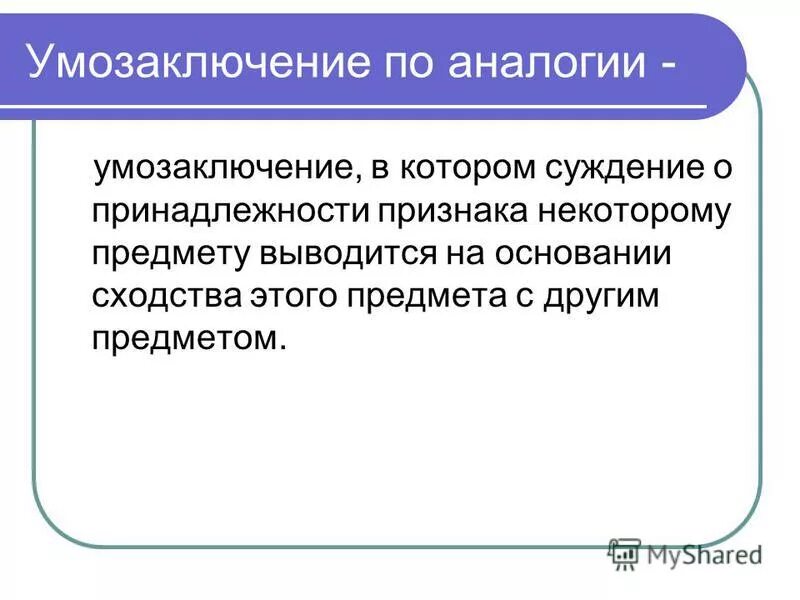 Умозаключение по аналогии -

умозаключение, в котором суждение о принадлежности признака некоторому предмету выводится на основании сходства этого предмета с другим предметом.

MyShared